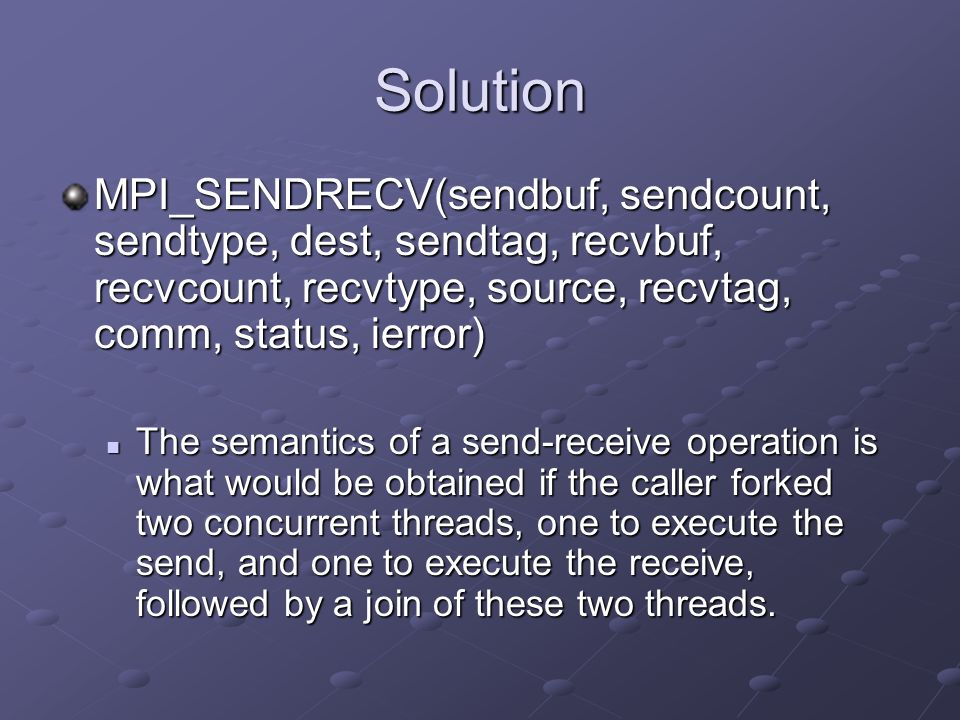 Solution

MPI_SENDRECV(sendbuf, sendcount, sendtype, dest, sendtag, recvbuf, recvcount, recvtype, source, recvtag, comm, status, ierror)

The semantics of a send-receive operation is what would be obtained if the caller forked two concurrent threads, one to execute the send, and one to execute the receive, followed by a join of these two threads.